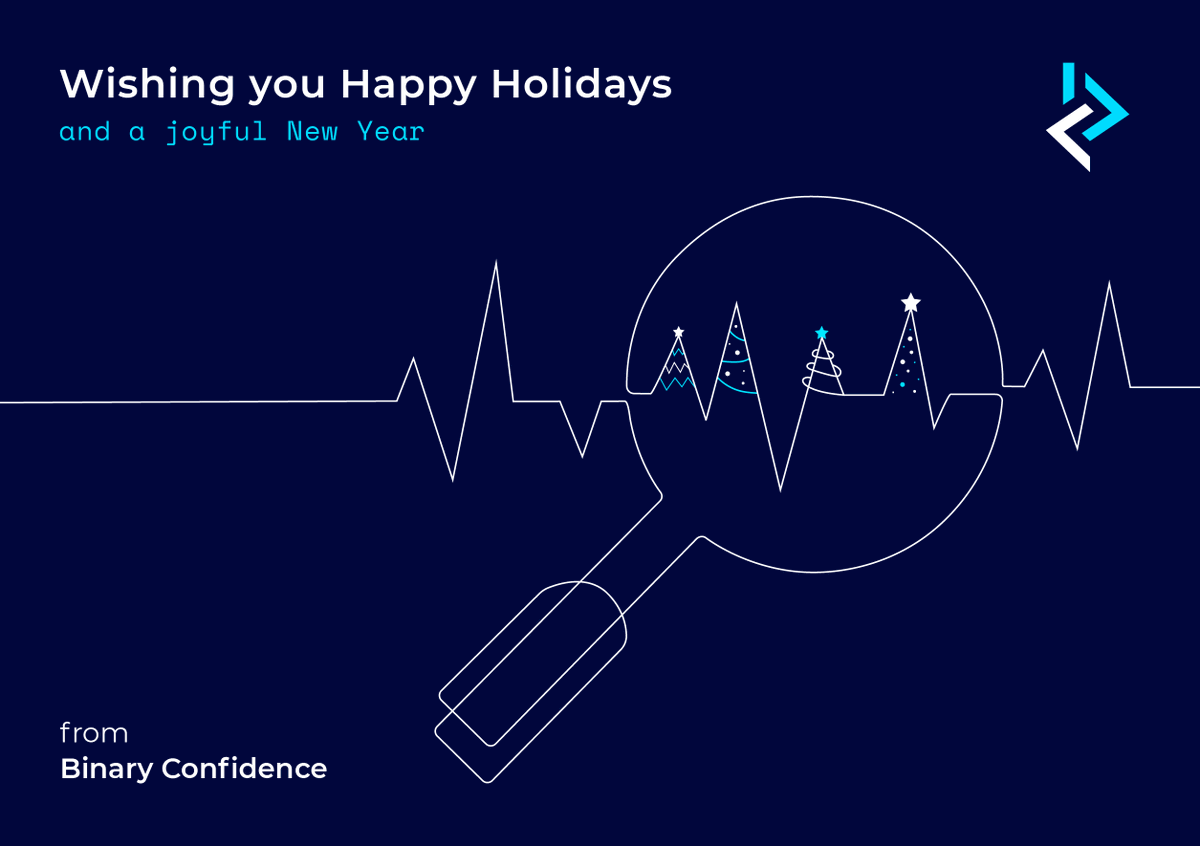 Wishing you Happy Holidays
and a joyful New Year

from
Binary Confidence